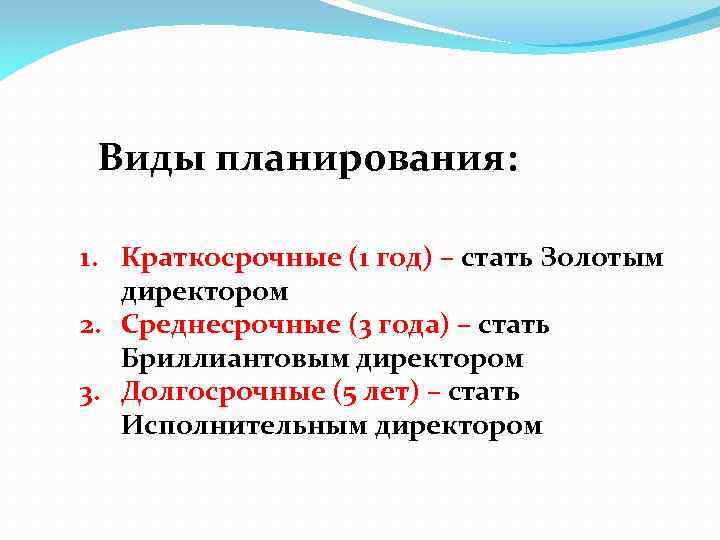 Виды планирования:

1. Краткосрочные (1 год) – стать Золотым директором
2. Среднесрочные (3 года) – стать Бриллиантовым директором
3. Долгосрочные (5 лет) – стать Исполнительным директором